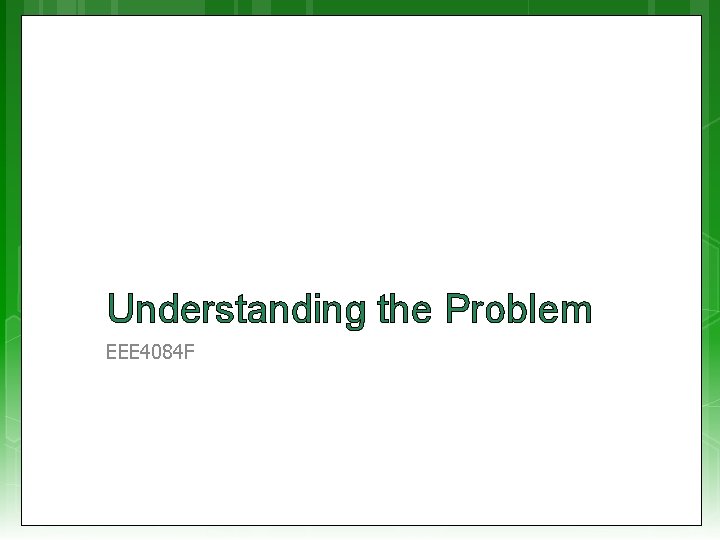 Understanding the Problem

EEE4084F